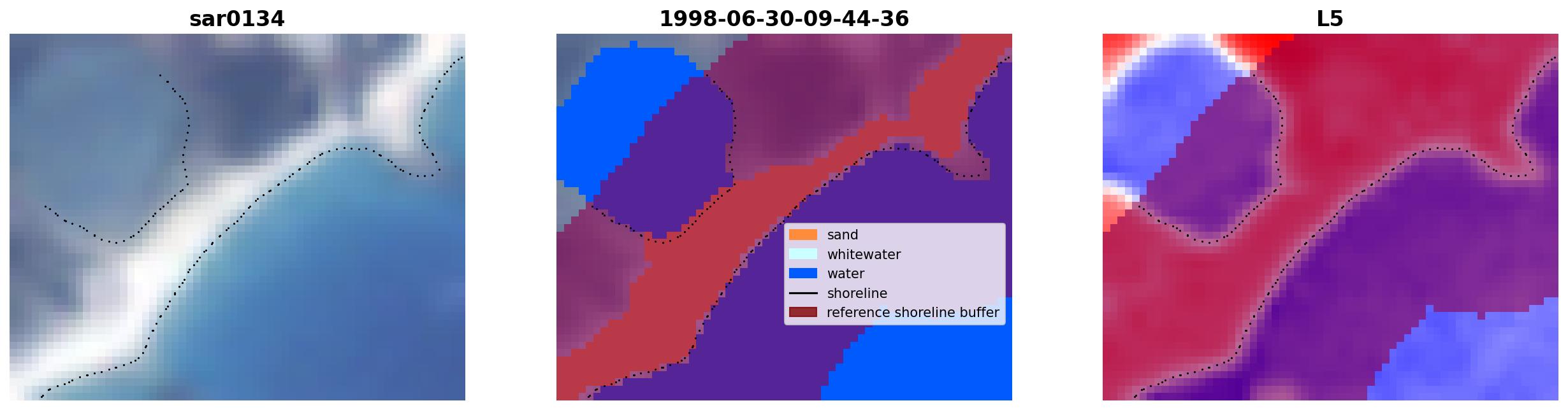 sar0134

1998-06-30-09-44-36

sand
whitewater
water
shoreline
reference shoreline buffer

L5